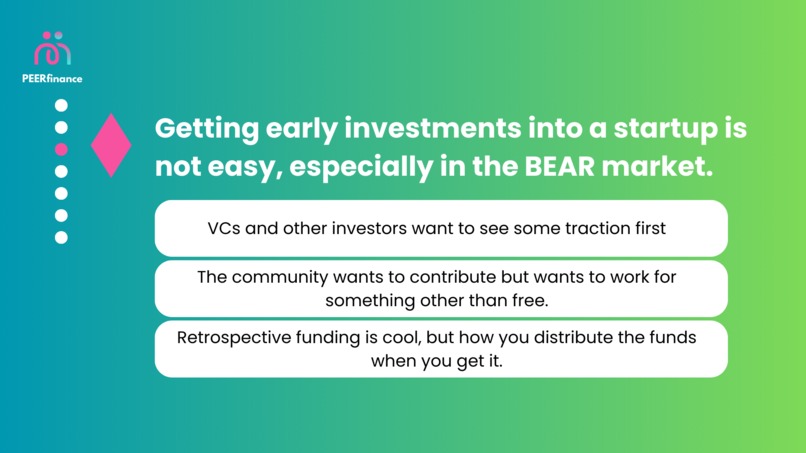 PEERfinance

Getting early investments into a startup is not easy, especially in the BEAR market.

VCs and other investors want to see some traction first

The community wants to contribute but wants to work for something other than free.

Retrospective funding is cool, but how you distribute the funds when you get it.